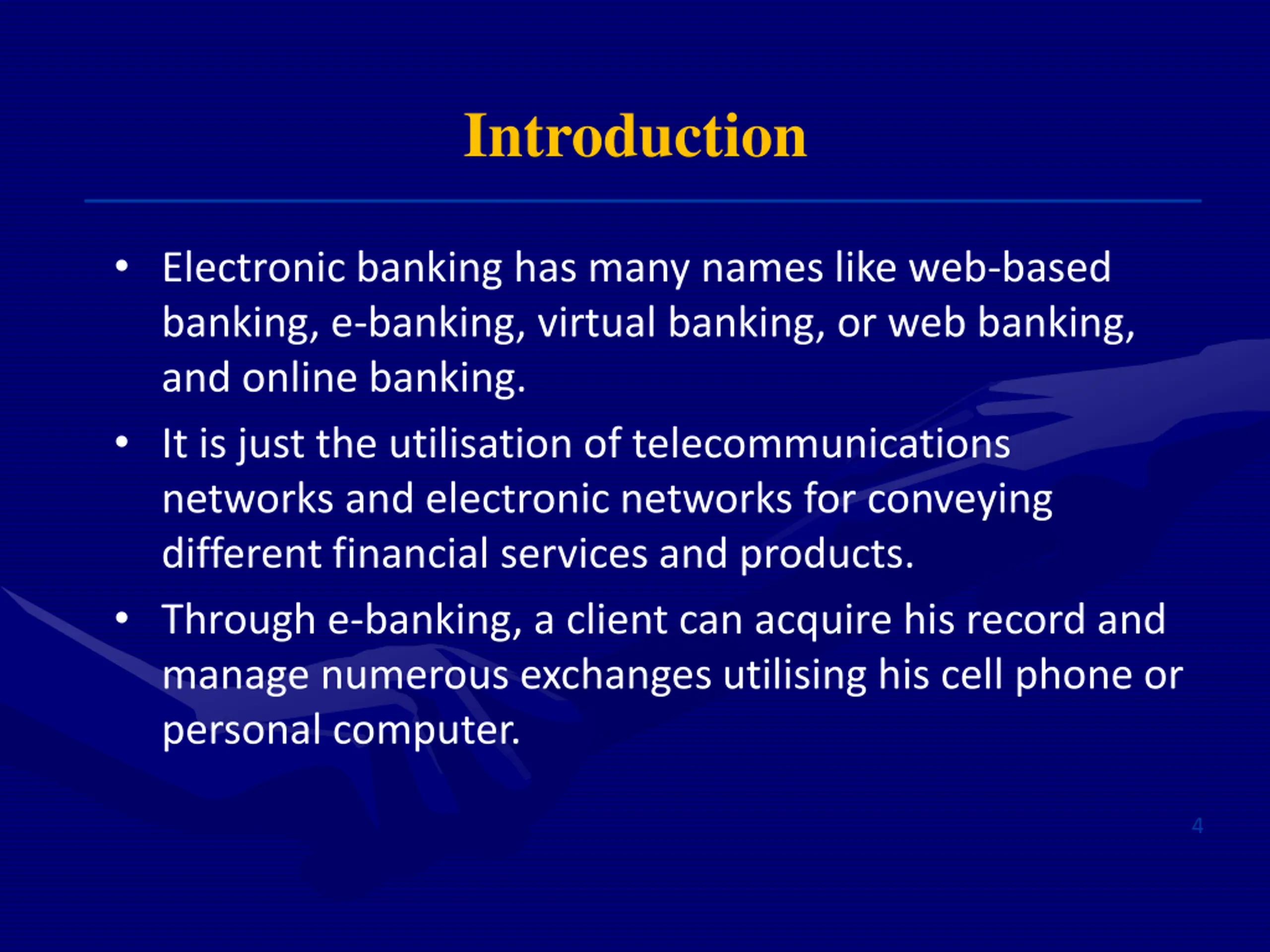 Introduction

• Electronic banking has many names like web-based banking, e-banking, virtual banking, or web banking, and online banking.

• It is just the utilisation of telecommunications networks and electronic networks for conveying different financial services and products.

• Through e-banking, a client can acquire his record and manage numerous exchanges utilising his cell phone or personal computer.

4